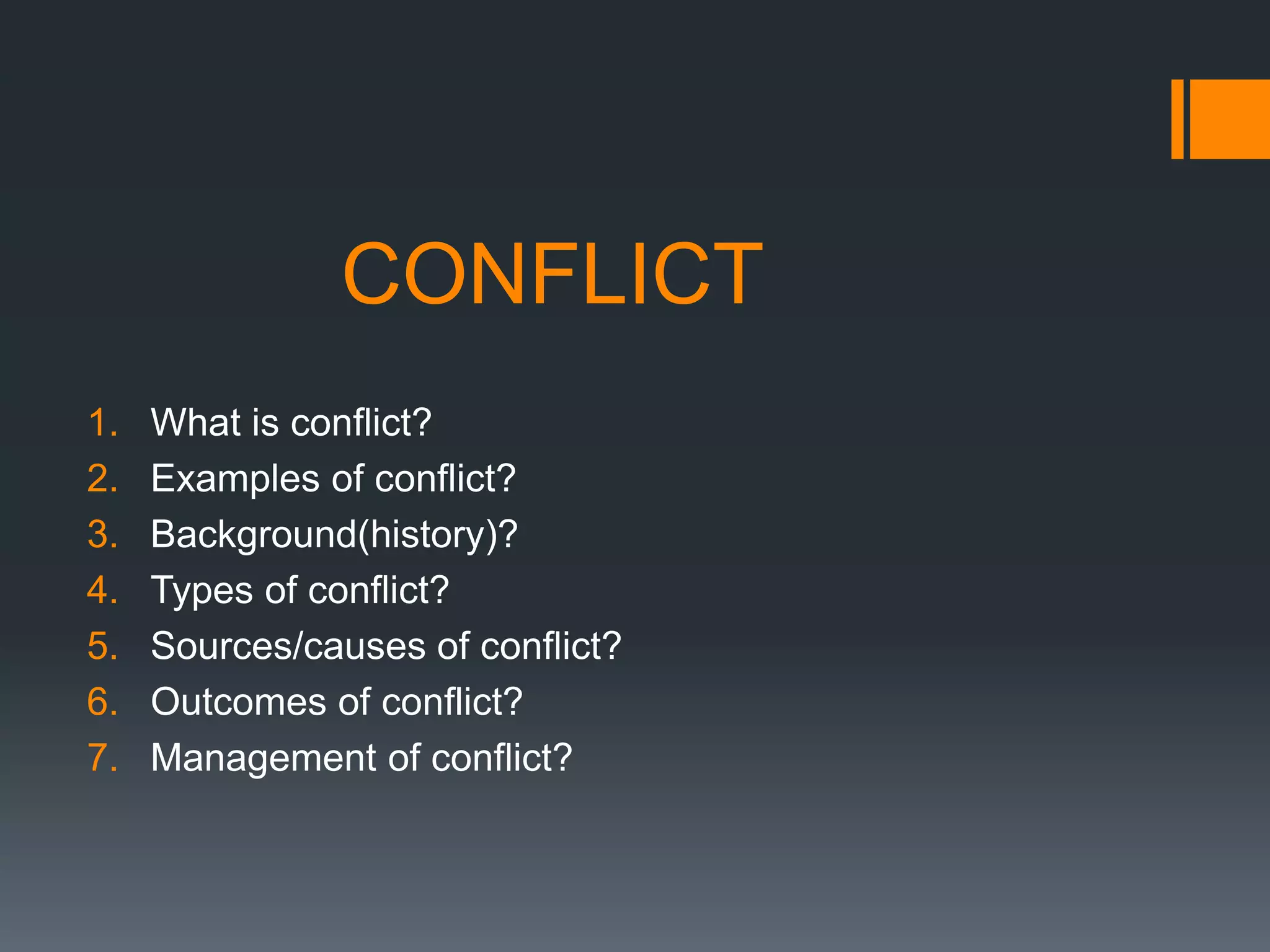 CONFLICT

1. What is conflict?
2. Examples of conflict?
3. Background(history)?
4. Types of conflict?
5. Sources/causes of conflict?
6. Outcomes of conflict?
7. Management of conflict?